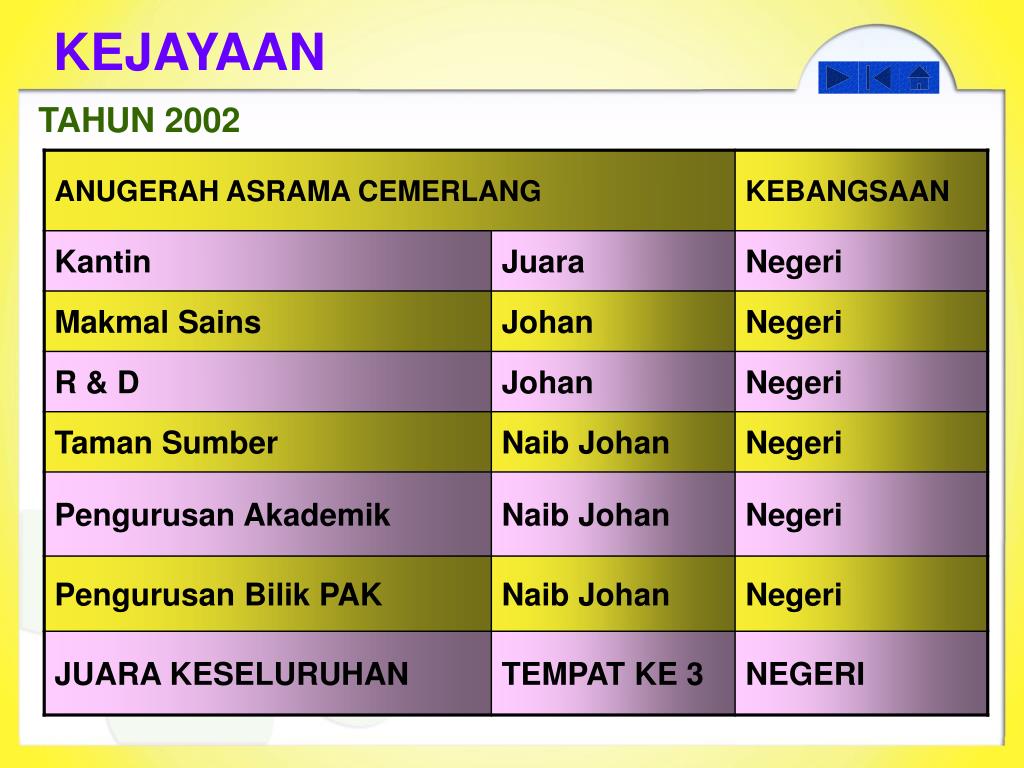 KEJAYAAN

TAHUN 2002

| ANUGERAH ASRAMA CEMERLANG | | KEBANGSAAN |
|---|---|---|
| Kantin | Juara | Negeri |
| Makmal Sains | Johan | Negeri |
| R & D | Johan | Negeri |
| Taman Sumber | Naib Johan | Negeri |
| Pengurusan Akademik | Naib Johan | Negeri |
| Pengurusan Bilik PAK | Naib Johan | Negeri |
| JUARA KESELURUHAN | TEMPAT KE 3 | NEGERI |